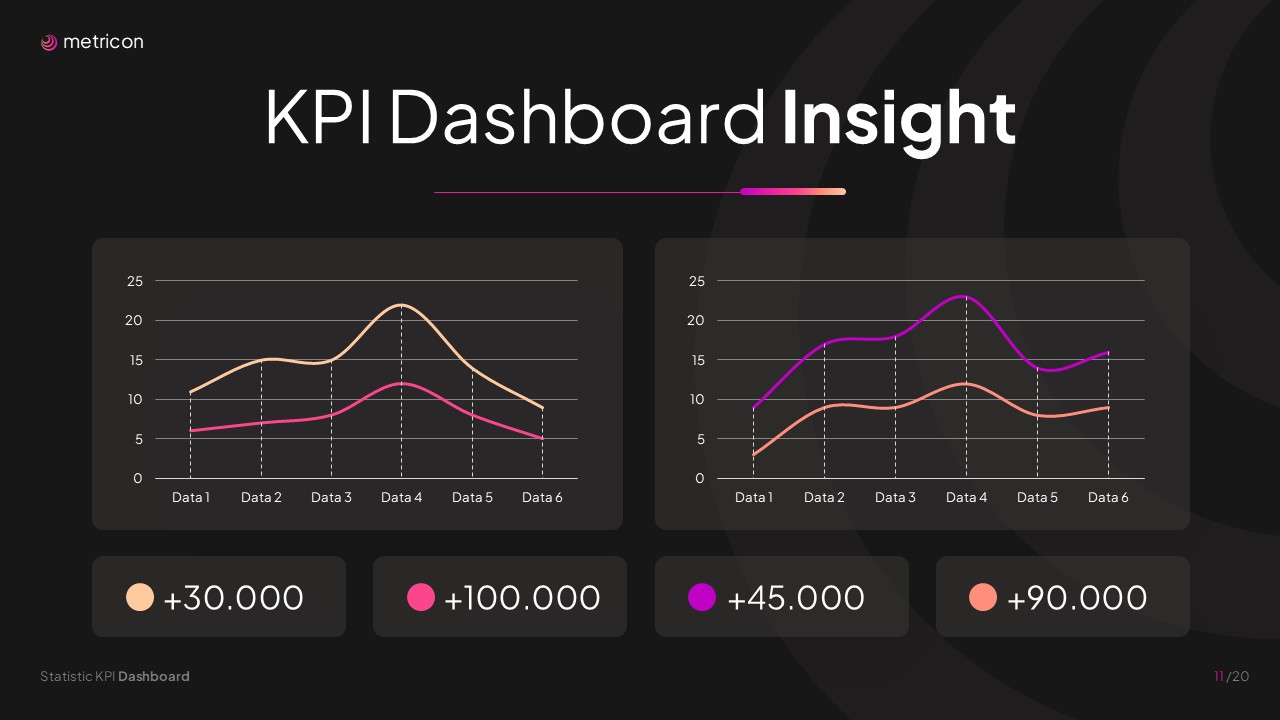 metricon

KPI Dashboard Insight

25
20
15
10
5
0
Data 1 Data 2 Data 3 Data 4 Data 5 Data 6

25
20
15
10
5
0
Data 1 Data 2 Data 3 Data 4 Data 5 Data 6

+30.000

+100.000

+45.000

+90.000

Statistic KPI Dashboard

11/20